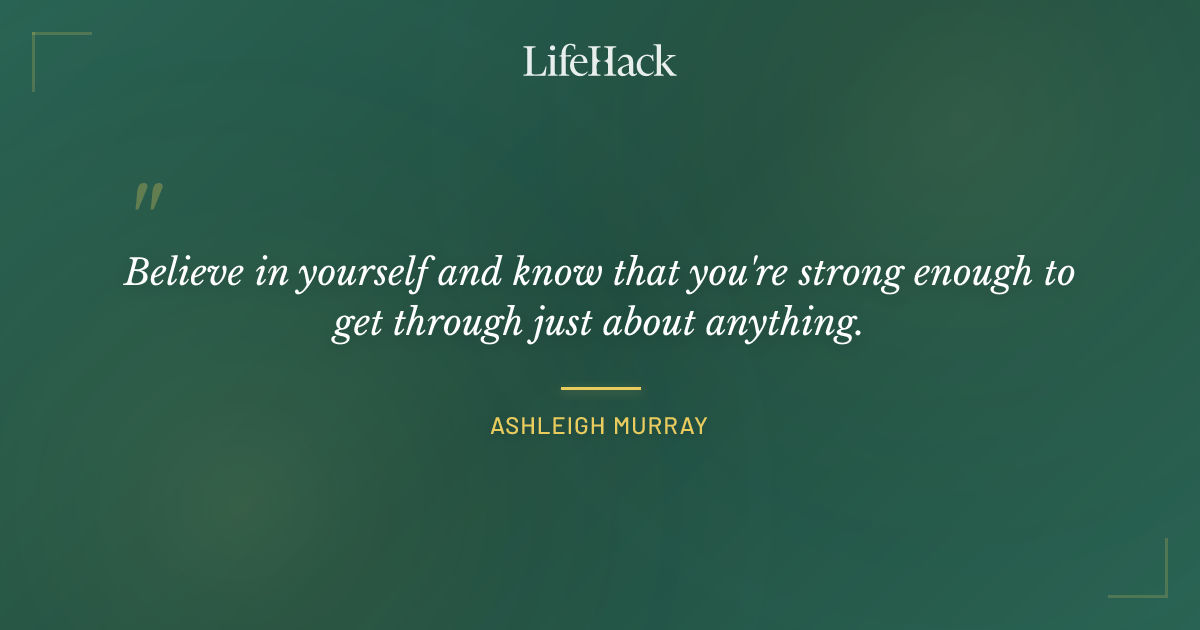 LifeHack

"

Believe in yourself and know that you're strong enough to get through just about anything.

ASHLEIGH MURRAY